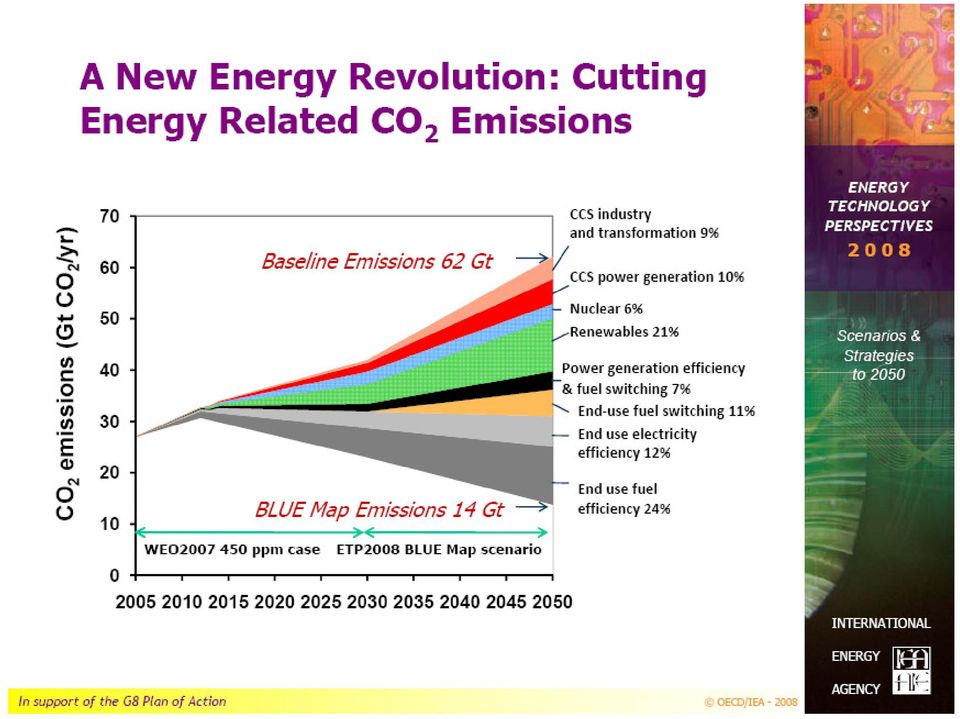 A New Energy Revolution: Cutting Energy Related $CO_2$ Emissions

$CO_2$ emissions (Gt $CO_2$/yr)

70
60
50
40
30
20
10
0

2005 2010 2015 2020 2025 2030 2035 2040 2045 2050

Baseline Emissions 62 Gt

BLUE Map Emissions 14 Gt

WEO2007 450 ppm case

ETP2008 BLUE Map scenario

CCS industry and transformation 9%

CCS power generation 10%

Nuclear 6%

Renewables 21%

Power generation efficiency & fuel switching 7%

End-use fuel switching 11%

End use electricity efficiency 12%

End use fuel efficiency 24%

ENERGY TECHNOLOGY PERSPECTIVES 2008

Scenarios & Strategies to 2050

INTERNATIONAL ENERGY AGENCY

In support of the G8 Plan of Action

© OECD/IEA - 2008